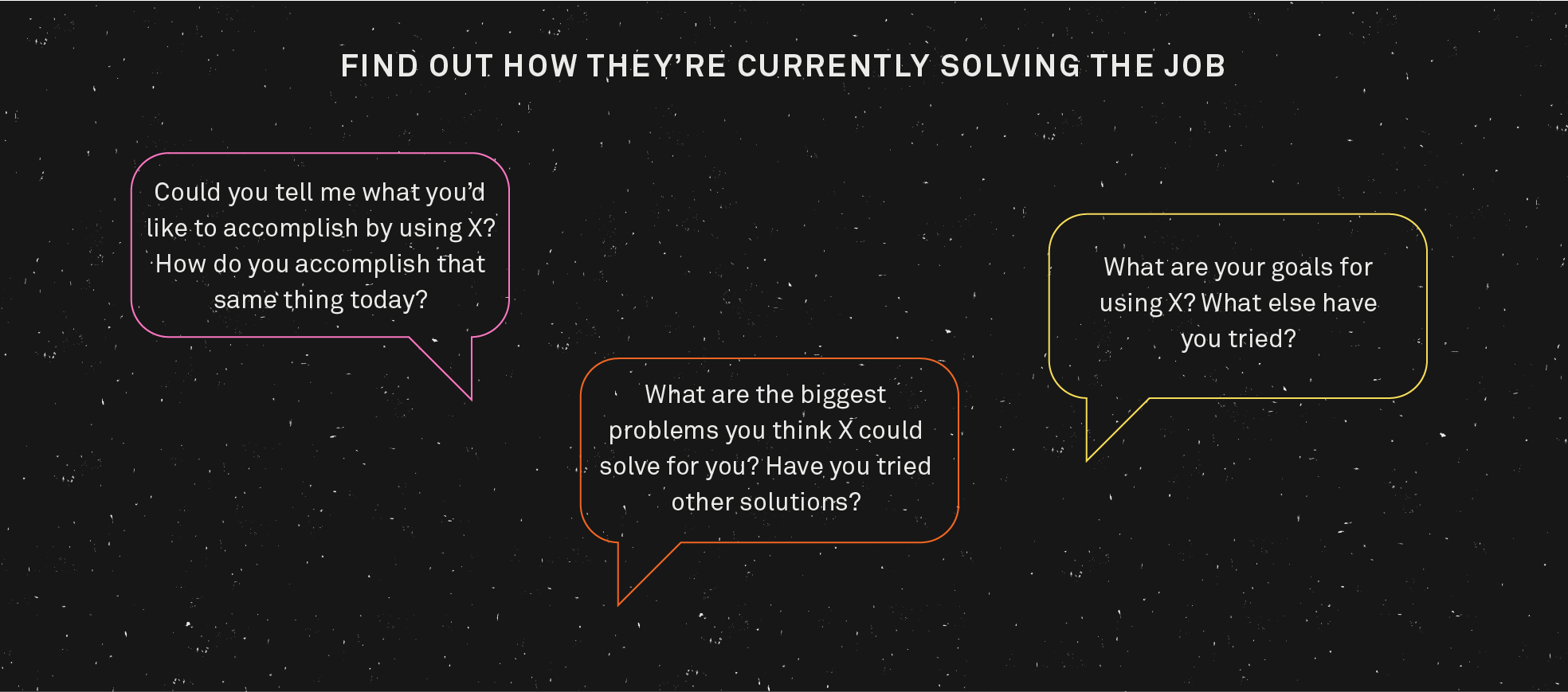 FIND OUT HOW THEY'RE CURRENTLY SOLVING THE JOB

Could you tell me what you'd like to accomplish by using X? How do you accomplish that same thing today?

What are the biggest problems you think X could solve for you? Have you tried other solutions?

What are your goals for using X? What else have you tried?